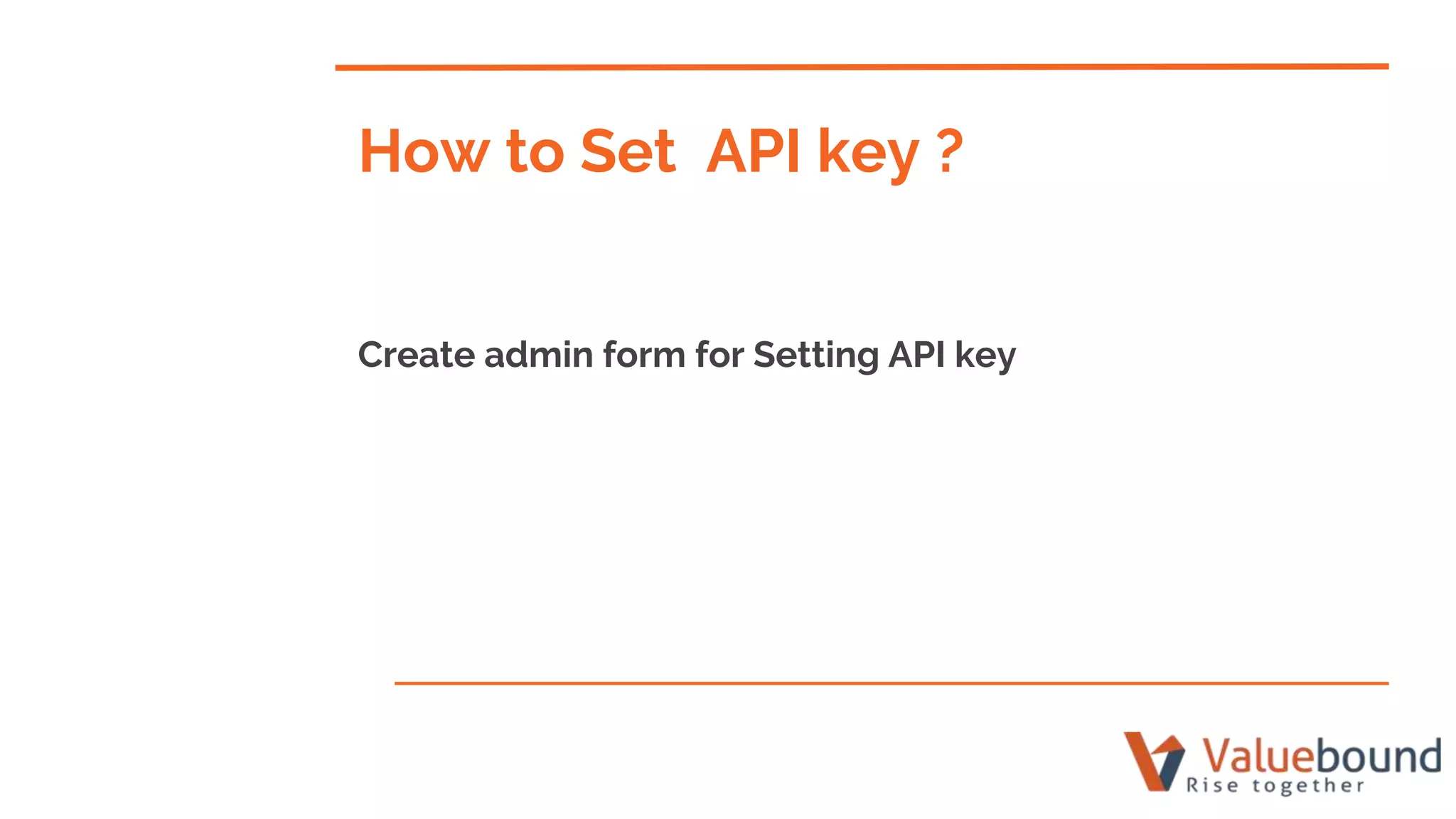 How to Set  API key ?

Create admin form for Setting API key

Valuebound
Rise together